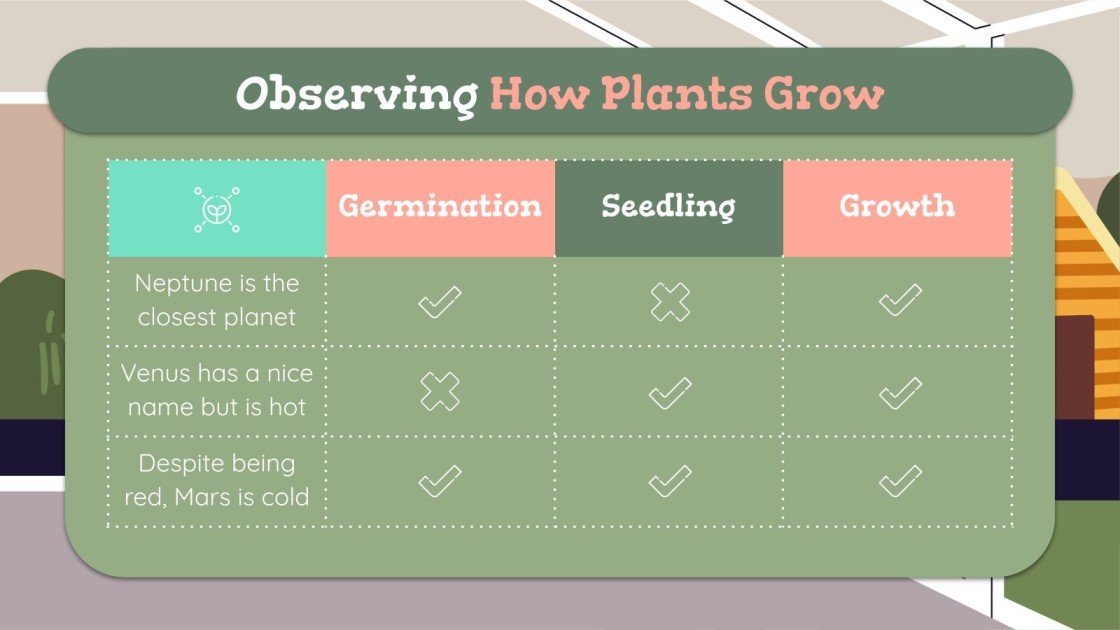 Observing How Plants Grow

| | Germination | Seedling | Growth |
|---|---|---|---|
| Neptune is the closest planet | ✓ | ✗ | ✓ |
| Venus has a nice name but is hot | ✗ | ✓ | ✓ |
| Despite being red, Mars is cold | ✓ | ✓ | ✓ |